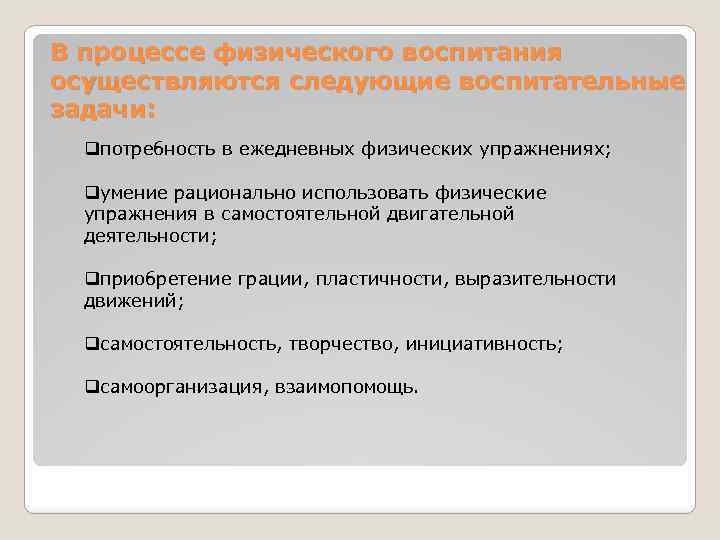 В процессе физического воспитания осуществляются следующие воспитательные задачи:

❑потребность в ежедневных физических упражнениях;

❑умение рационально использовать физические упражнения в самостоятельной двигательной деятельности;

❑приобретение грации, пластичности, выразительности движений;

❑самостоятельность, творчество, инициативность;

❑самоорганизация, взаимопомощь.